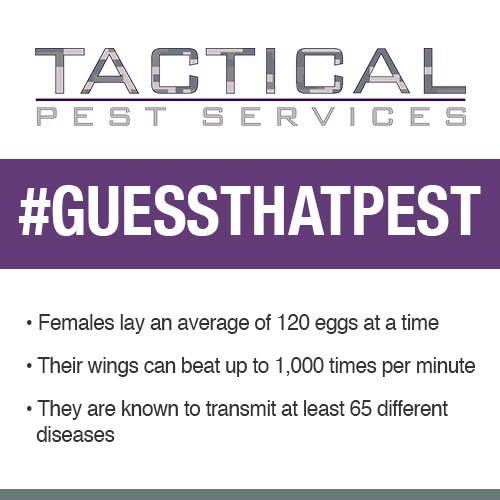 TACTICAL
PEST SERVICES

#GUESSTHATPEST

• Females lay an average of 120 eggs at a time

• Their wings can beat up to 1,000 times per minute

• They are known to transmit at least 65 different diseases